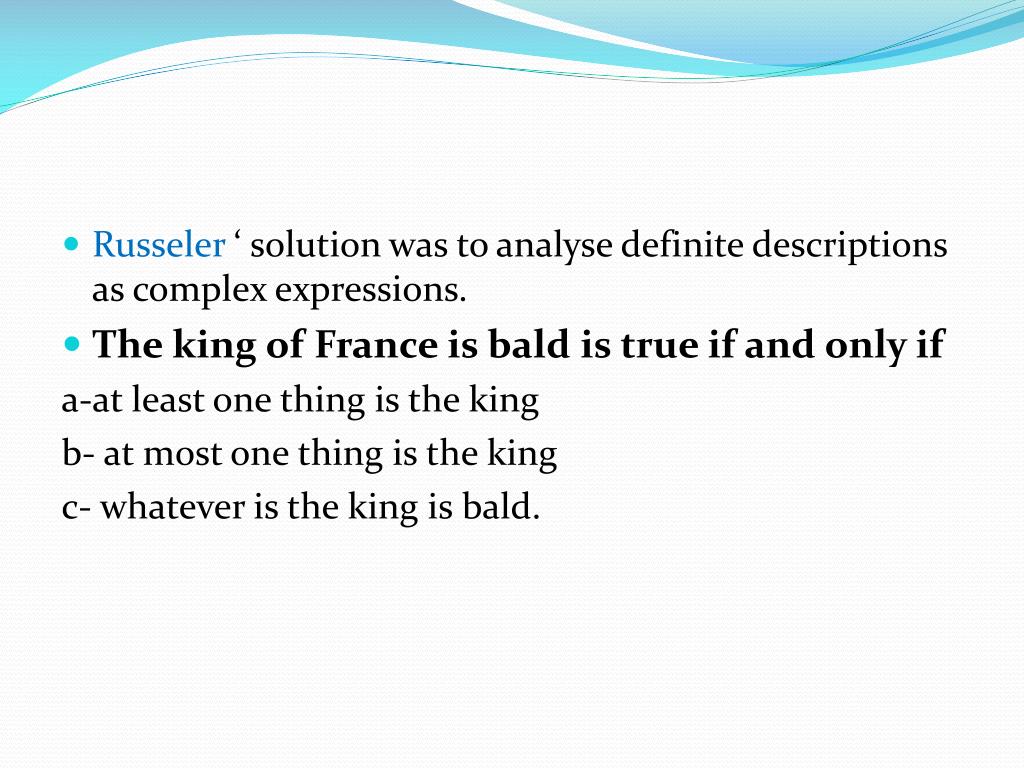 Russeler ‘ solution was to analyse definite descriptions as complex expressions.

The king of France is bald is true if and only if

a-at least one thing is the king

b- at most one thing is the king

c- whatever is the king is bald.